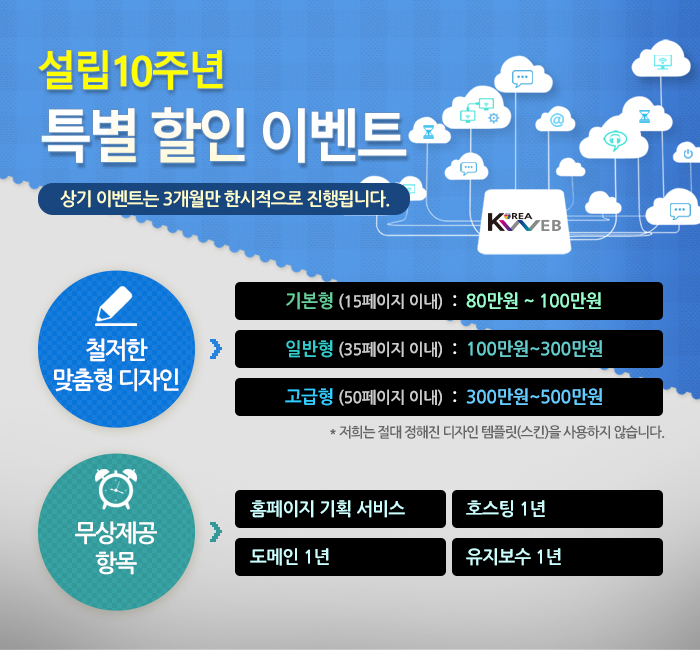 설립10주년
특별 할인 이벤트

상기 이벤트는 3개월만 한시적으로 진행됩니다.

KOREA WEB

철저한 맞춤형 디자인

기본형 (15페이지 이내) : 80만원 ~ 100만원

일반형 (35페이지 이내) : 100만원~300만원

고급형 (50페이지 이내) : 300만원~500만원

* 저희는 절대 정해진 디자인 템플릿(스킨)을 사용하지 않습니다.

무상제공 항목

홈페이지 기획 서비스

호스팅 1년

도메인 1년

유지보수 1년